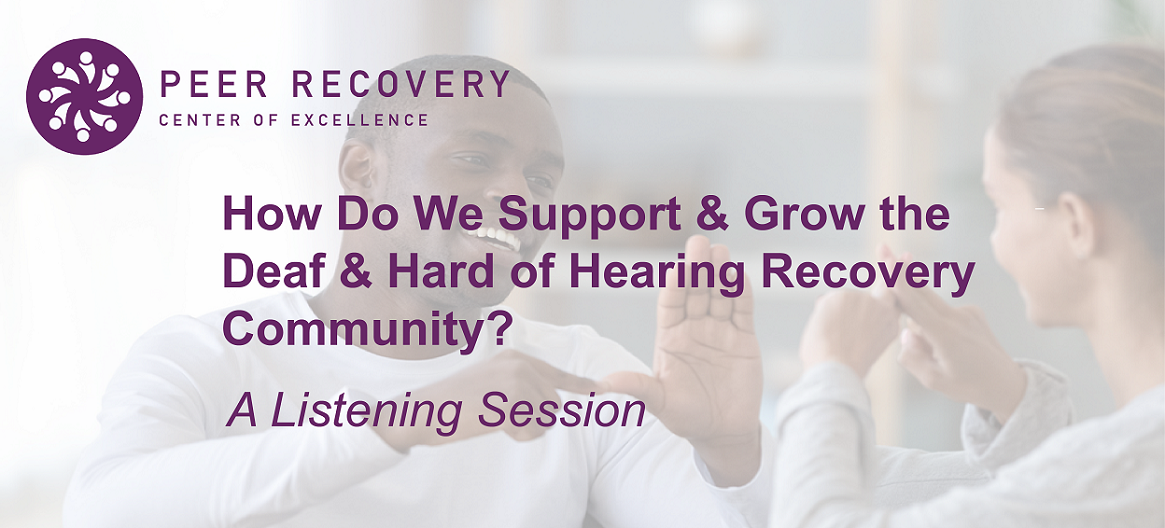 PEER RECOVERY
CENTER OF EXCELLENCE

How Do We Support & Grow the Deaf & Hard of Hearing Recovery Community?

A Listening Session